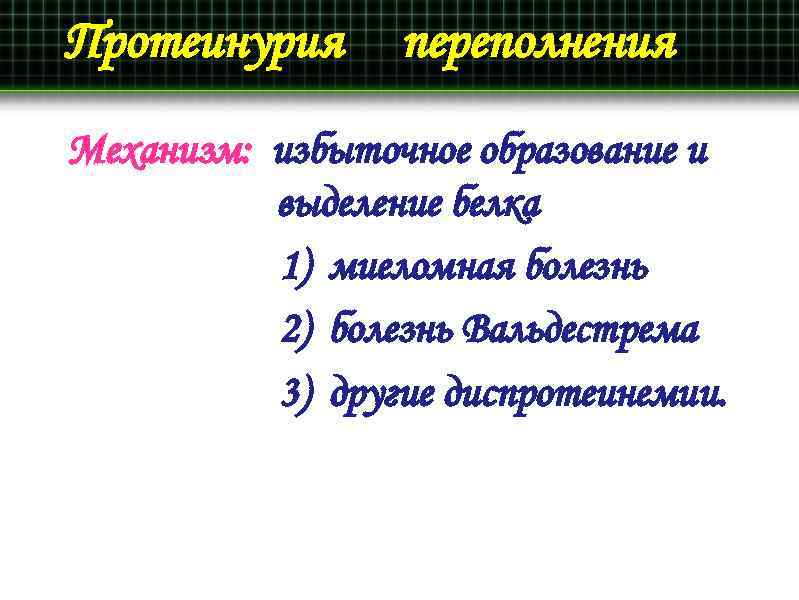 Протеинурия переполнения

Механизм: избыточное образование и выделение белка

1) миеломная болезнь

2) болезнь Вальдестрема

3) другие диспротеинемии.